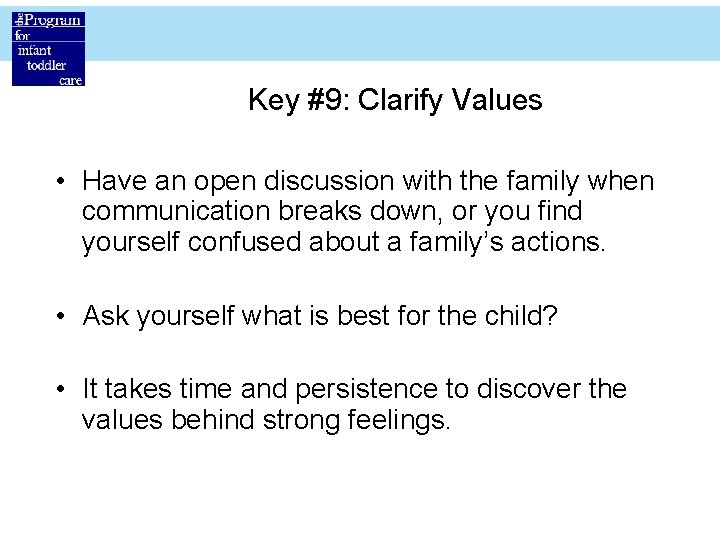 the Program for infant toddler care

Key #9: Clarify Values

• Have an open discussion with the family when communication breaks down, or you find yourself confused about a family's actions.

• Ask yourself what is best for the child?

• It takes time and persistence to discover the values behind strong feelings.